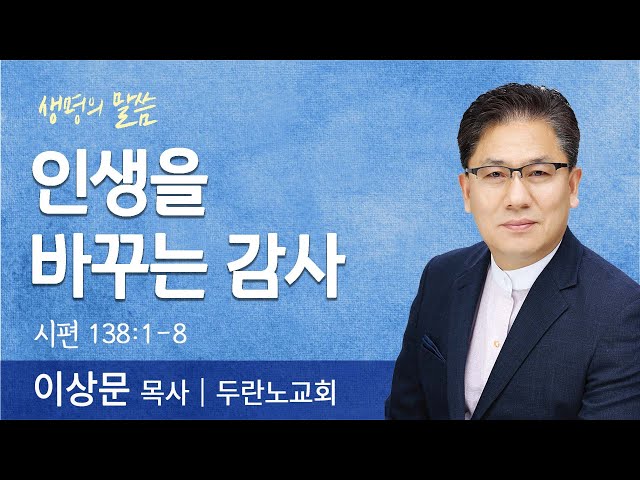 생명의 말씀

인생을
바꾸는 감사

시편 138:1-8

이상문 목사 | 두란노교회